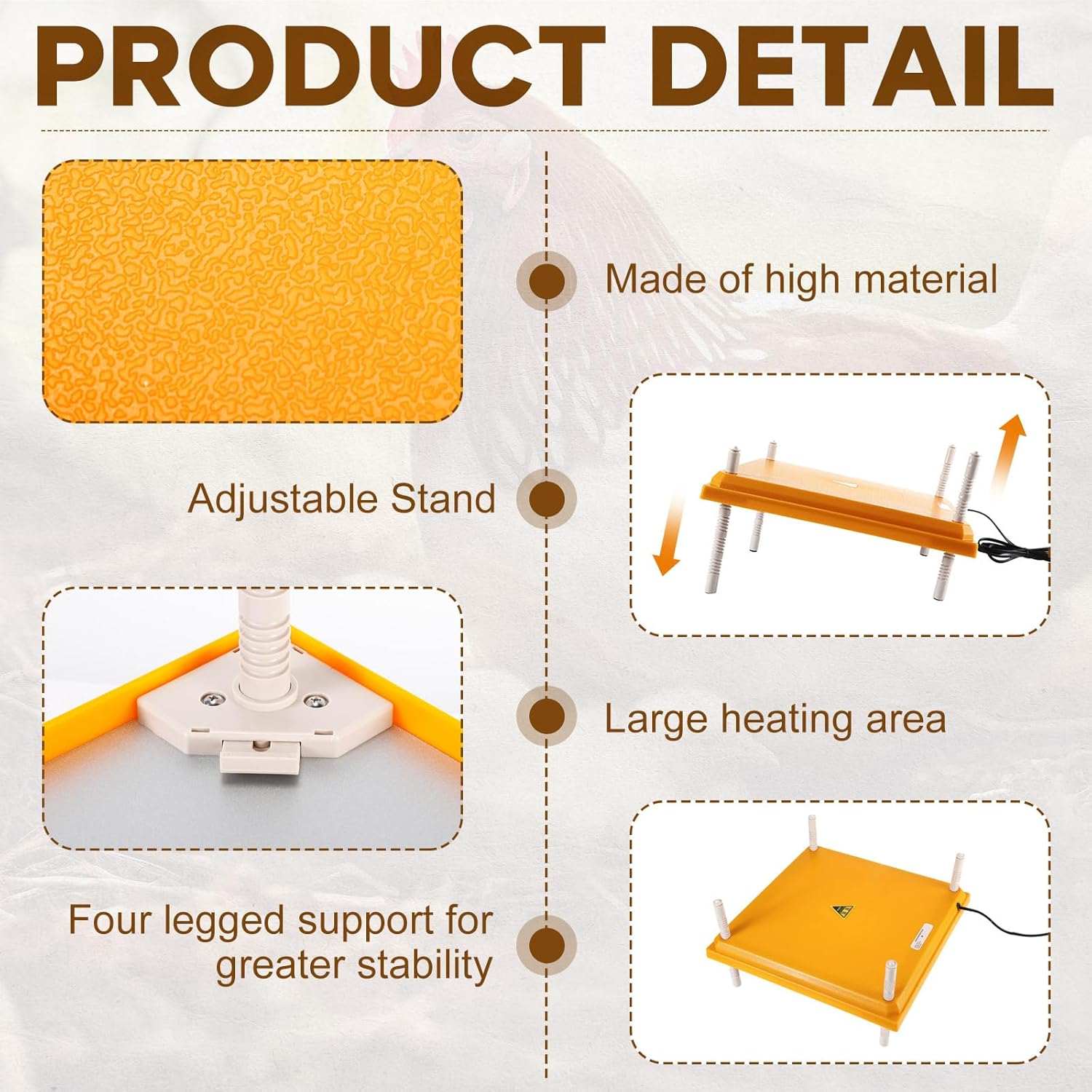 PRODUCT DETAIL

Made of high material

Adjustable Stand

Large heating area

Four legged support for greater stability